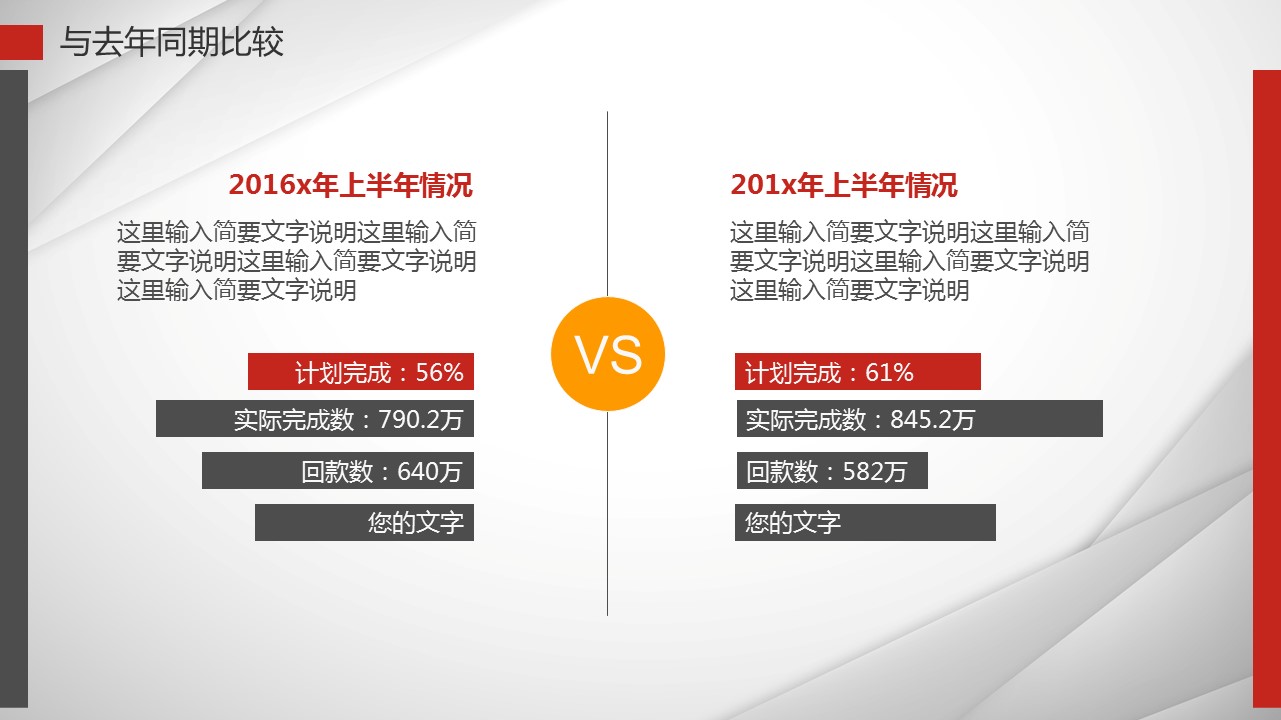 与去年同期比较

2016x年上半年情况

这里输入简要文字说明这里输入简要文字说明这里输入简要文字说明这里输入简要文字说明

计划完成：56%

实际完成数：790.2万

回款数：640万

您的文字

VS

201x年上半年情况

这里输入简要文字说明这里输入简要文字说明这里输入简要文字说明这里输入简要文字说明

计划完成：61%

实际完成数：845.2万

回款数：582万

您的文字